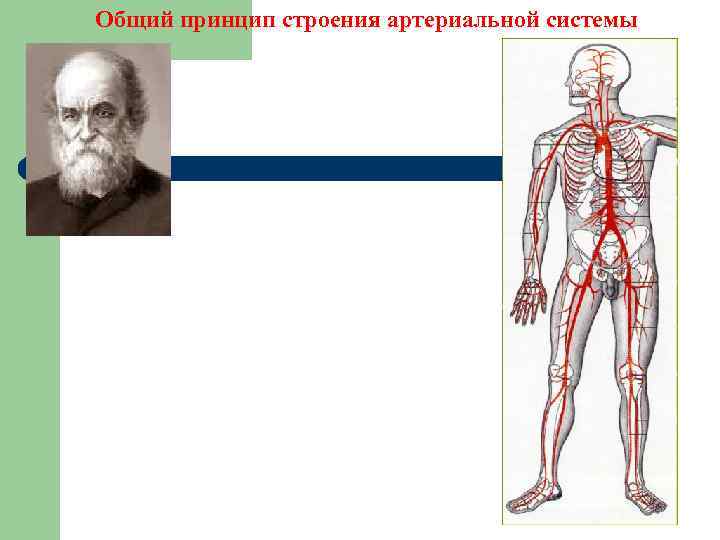 Общий принцип строения артериальной системы